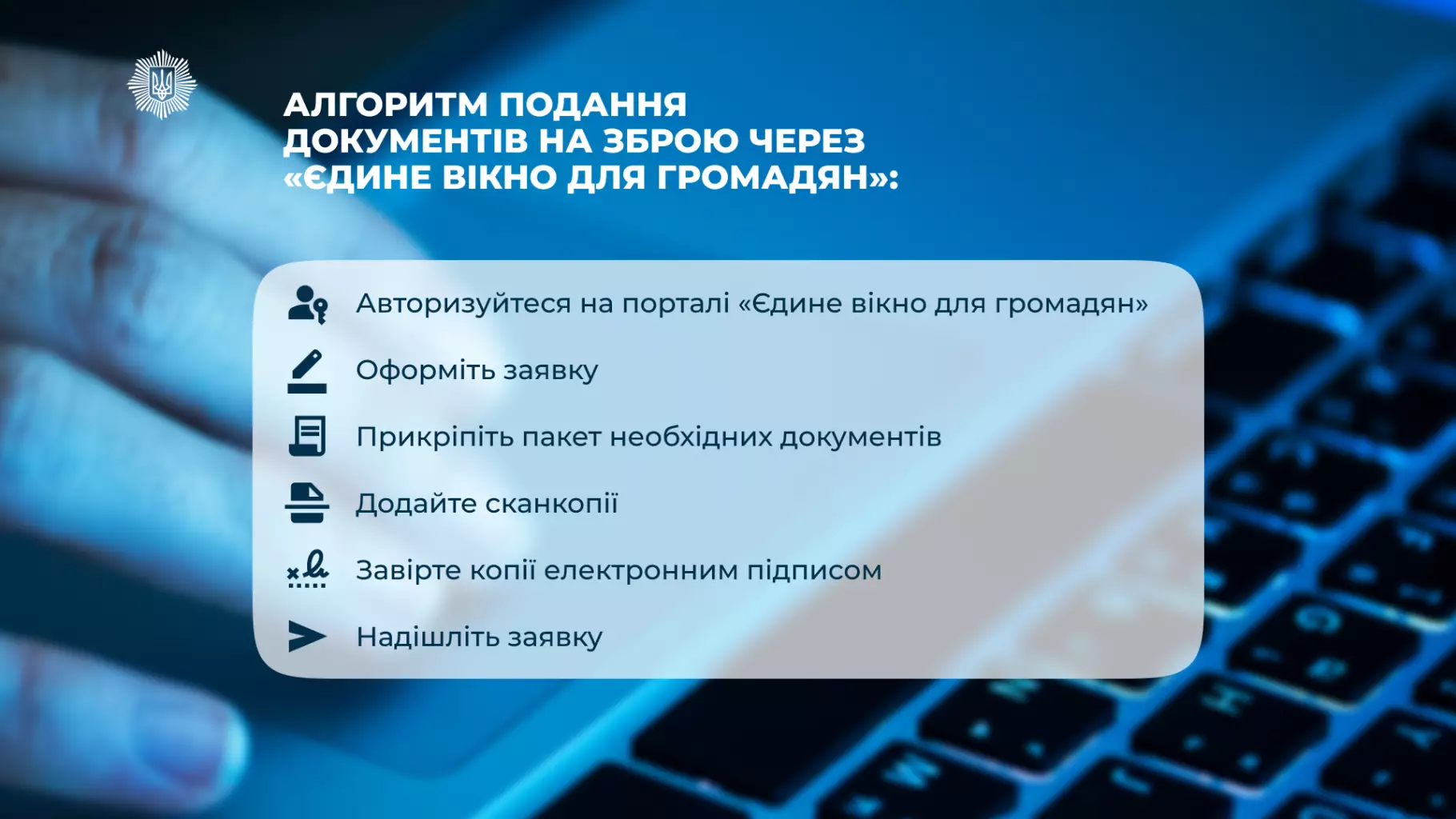 АЛГОРИТМ ПОДАННЯ ДОКУМЕНТІВ НА ЗБРОЮ ЧЕРЕЗ «ЄДИНЕ ВІКНО ДЛЯ ГРОМАДЯН»:

Авторизуйтеся на порталі «Єдине вікно для громадян»

Оформіть заявку

Прикріпіть пакет необхідних документів

Додайте сканкопії

Завірте копії електронним підписом

Надішліть заявку